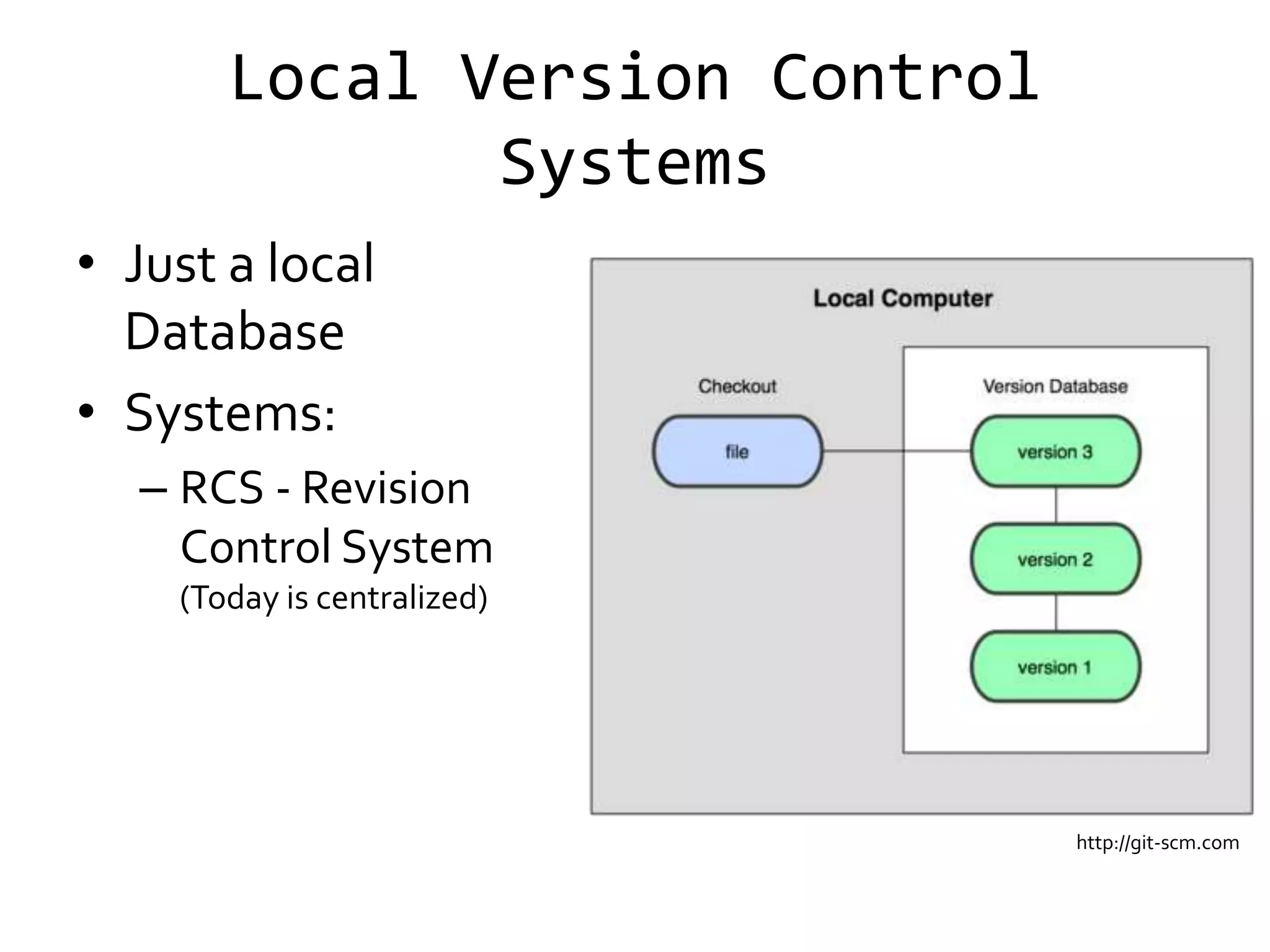 Local Version Control Systems

• Just a local Database
• Systems:
– RCS - Revision Control System (Today is centralized)

Local Computer

Checkout

file

Version Database

version 3

version 2

version 1

http://git-scm.com